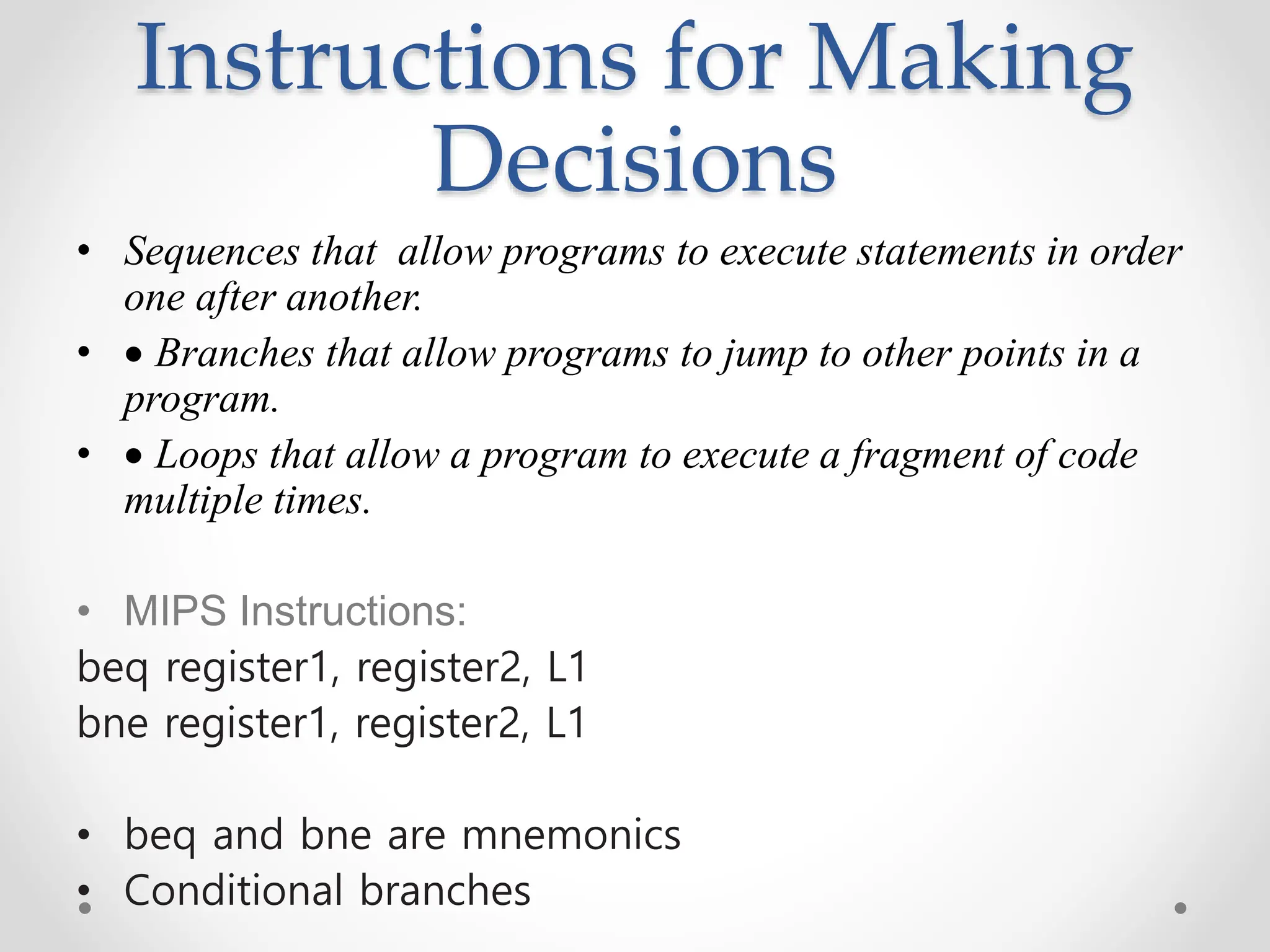 Instructions for Making Decisions

• Sequences that  allow programs to execute statements in order one after another.
• • Branches that allow programs to jump to other points in a program.
• • Loops that allow a program to execute a fragment of code multiple times.

• MIPS Instructions:
beq register1, register2, L1
bne register1, register2, L1

• beq and bne are mnemonics
• Conditional branches